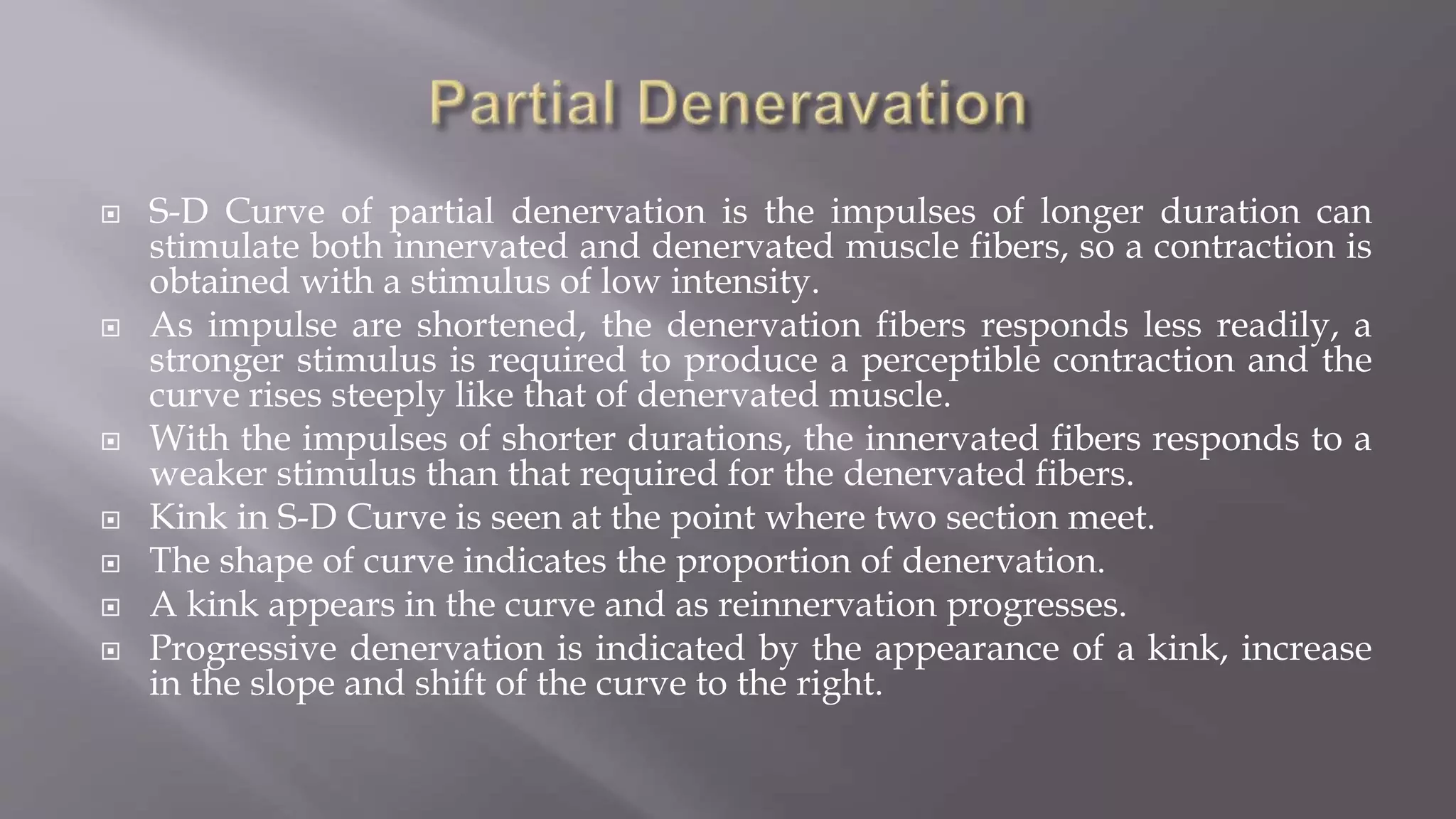 Partial Deneravation

S-D Curve of partial denervation is the impulses of longer duration can stimulate both innervated and denervated muscle fibers, so a contraction is obtained with a stimulus of low intensity.

As impulse are shortened, the denervation fibers responds less readily, a stronger stimulus is required to produce a perceptible contraction and the curve rises steeply like that of denervated muscle.

With the impulses of shorter durations, the innervated fibers responds to a weaker stimulus than that required for the denervated fibers.

Kink in S-D Curve is seen at the point where two section meet.

The shape of curve indicates the proportion of denervation.

A kink appears in the curve and as reinnervation progresses.

Progressive denervation is indicated by the appearance of a kink, increase in the slope and shift of the curve to the right.